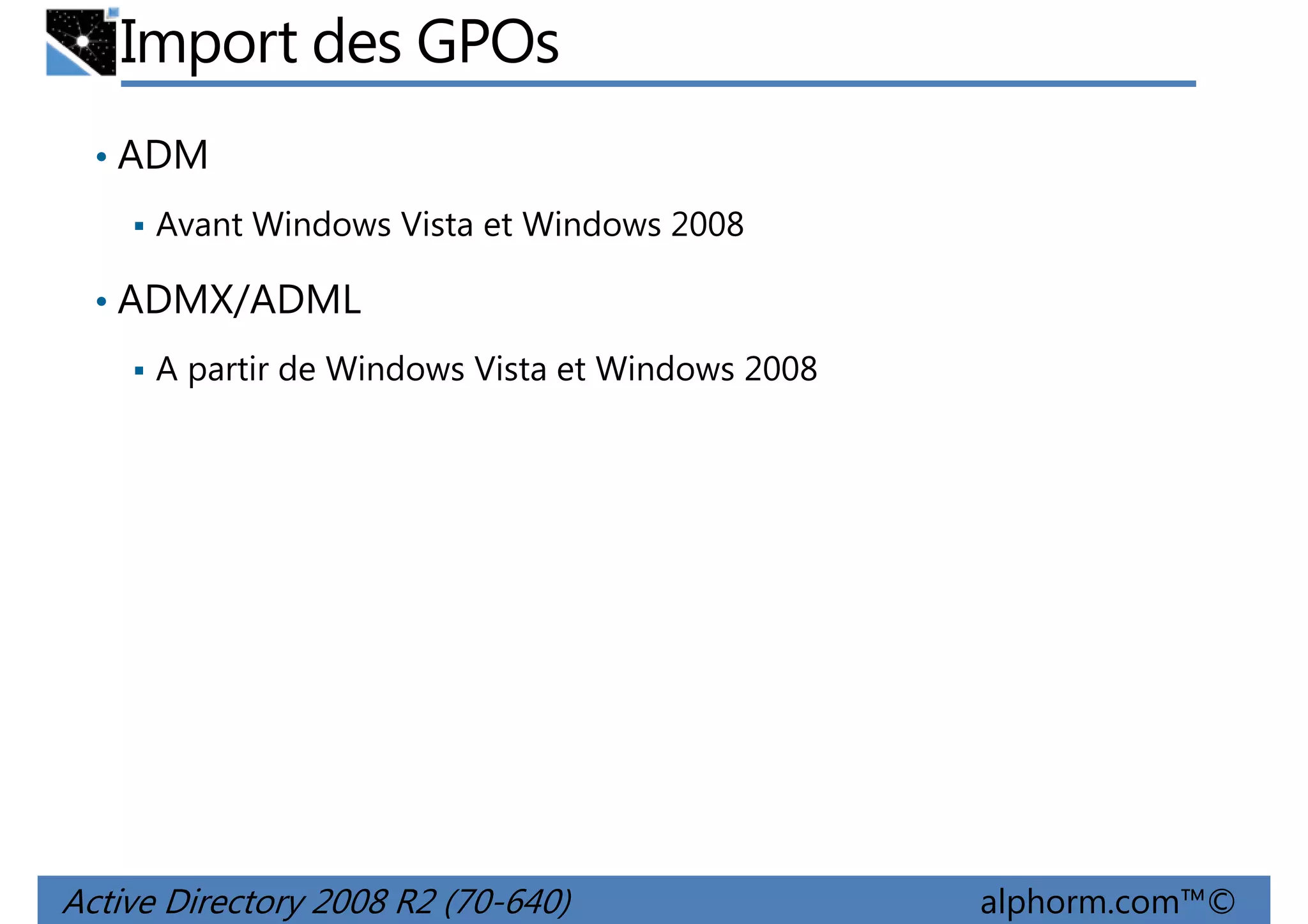 Import des GPOs

• ADM
  ▪ Avant Windows Vista et Windows 2008
• ADMX/ADML
  ▪ A partir de Windows Vista et Windows 2008

Active Directory 2008 R2 (70-640)
alphorm.com™©